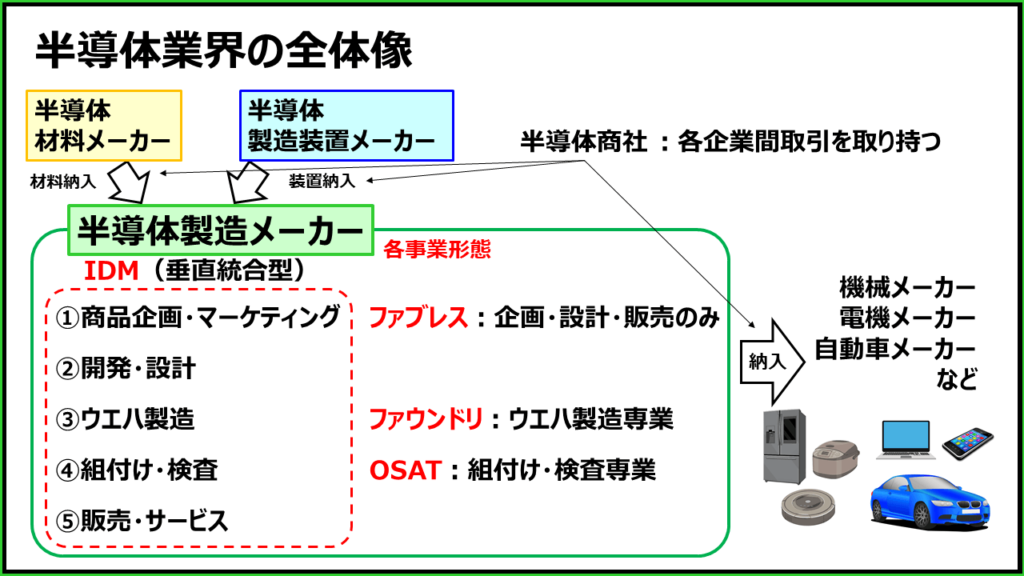 半導体業界の全体像

半導体
材料メーカー

半導体
製造装置メーカー

半導体商社 ：各企業間取引を取り持つ

材料納入

装置納入

半導体製造メーカー

各事業形態

IDM（垂直統合型）

①商品企画・マーケティング

②開発・設計

③ウエハ製造

④組付け・検査

⑤販売・サービス

ファブレス：企画・設計・販売のみ

ファウンドリ：ウエハ製造専業

OSAT：組付け・検査専業

納入

機械メーカー
電機メーカー
自動車メーカー
など